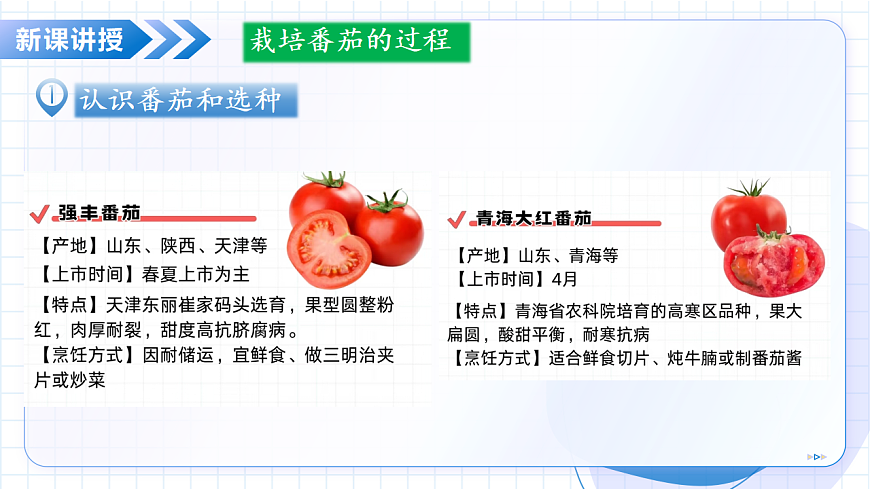 新课讲授

栽培番茄的过程

1 认识番茄和选种

强丰番茄

【产地】山东、陕西、天津等
【上市时间】春夏上市为主
【特点】天津东丽崔家码头选育，果型圆整粉红，肉厚耐裂，甜度高抗脐腐病。
【烹饪方式】因耐储运，宜鲜食、做三明治夹片或炒菜

青海大红番茄

【产地】山东、青海等
【上市时间】4月
【特点】青海省农科院培育的高寒区品种，果大扁圆，酸甜平衡，耐寒抗病
【烹饪方式】适合鲜食切片、炖牛腩或制番茄酱